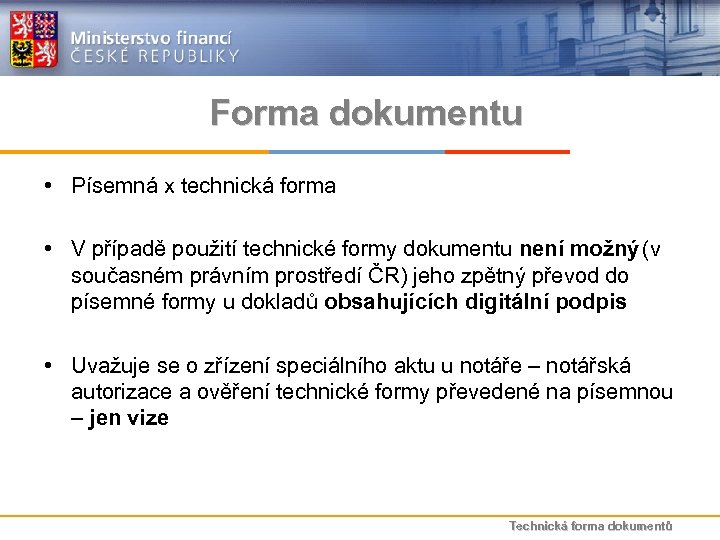 Ministerstvo financí
ČESKÉ REPUBLIKY

Forma dokumentu

• Písemná x technická forma

• V případě použití technické formy dokumentu není možný (v současném právním prostředí ČR) jeho zpětný převod do písemné formy u dokladů obsahujících digitální podpis

• Uvažuje se o zřízení speciálního aktu u notáře – notářská autorizace a ověření technické formy převedené na písemnou – jen vize

Technická forma dokumentů